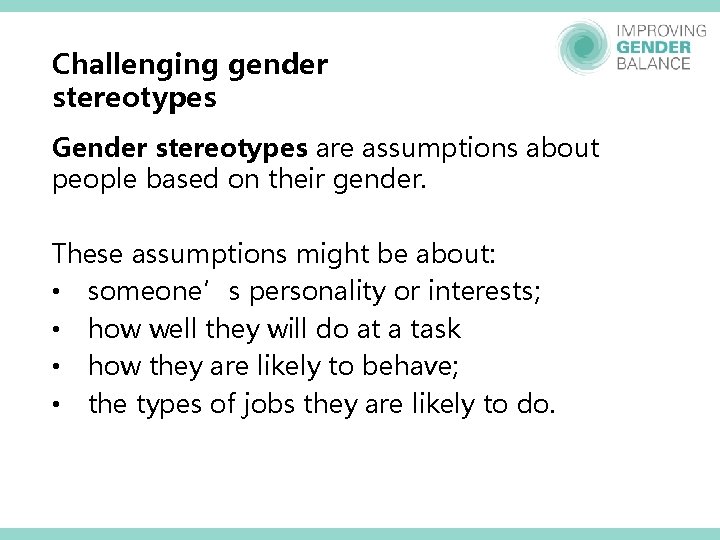 IMPROVING
GENDER
BALANCE

Challenging gender stereotypes

Gender stereotypes are assumptions about people based on their gender.

These assumptions might be about:
• someone’s personality or interests;
• how well they will do at a task
• how they are likely to behave;
• the types of jobs they are likely to do.